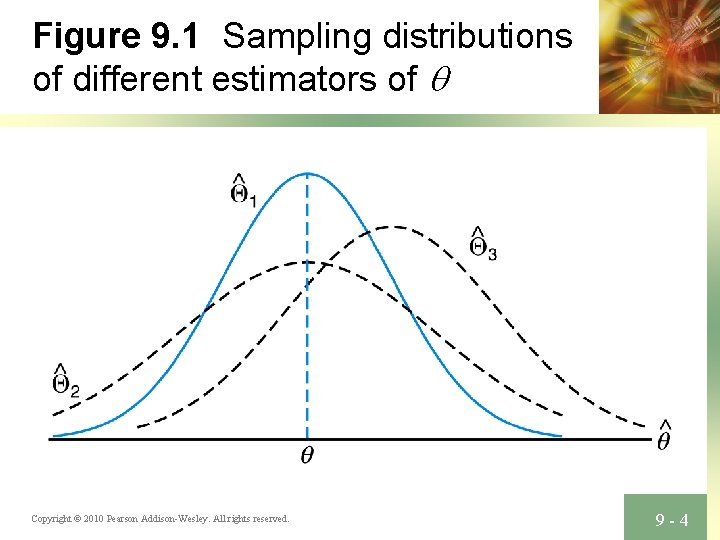 Figure 9.1 Sampling distributions of different estimators of $\theta$

$\hat{\Theta}_1$

$\hat{\Theta}_3$

$\hat{\Theta}_2$

$\theta$

$\hat{\theta}$

Copyright © 2010 Pearson Addison-Wesley. All rights reserved.

9 - 4